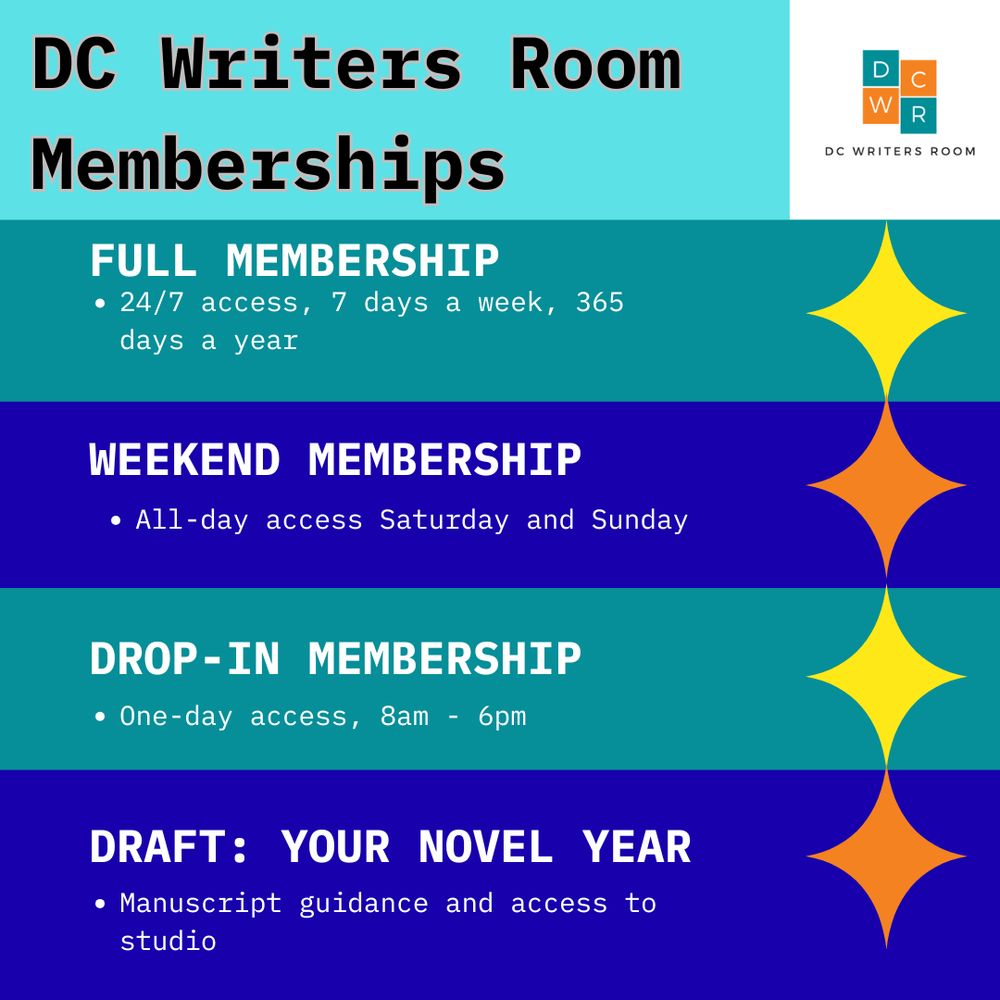 DC Writers Room Memberships

D C
W R
DC WRITERS ROOM

FULL MEMBERSHIP
• 24/7 access, 7 days a week, 365 days a year

WEEKEND MEMBERSHIP
• All-day access Saturday and Sunday

DROP-IN MEMBERSHIP
• One-day access, 8am - 6pm

DRAFT: YOUR NOVEL YEAR
• Manuscript guidance and access to studio